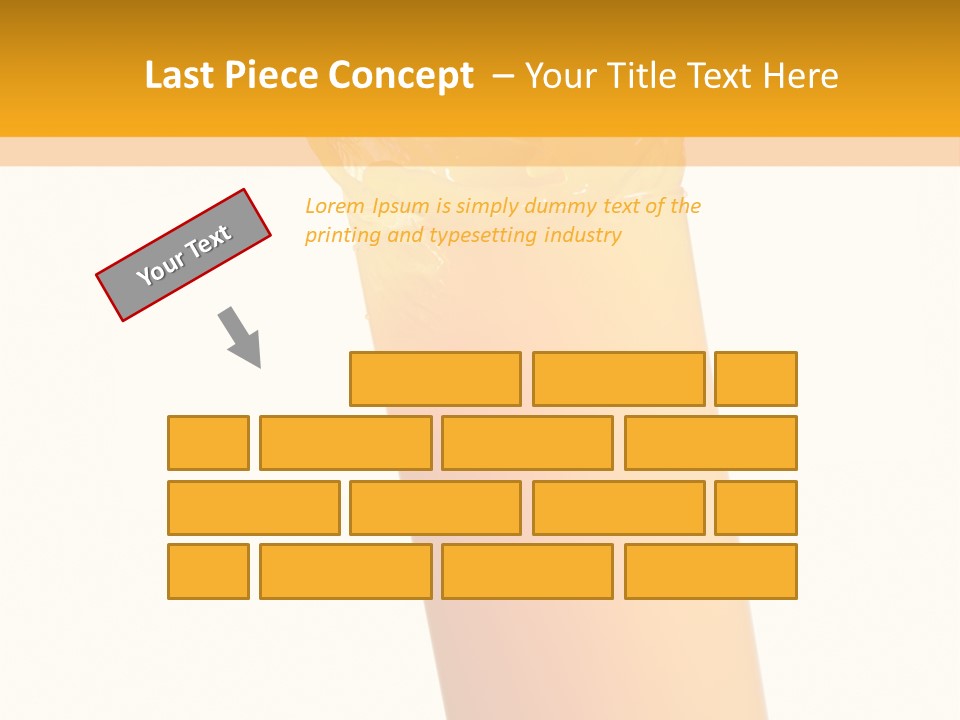 Last Piece Concept – Your Title Text Here

Your Text

Lorem Ipsum is simply dummy text of the printing and typesetting industry